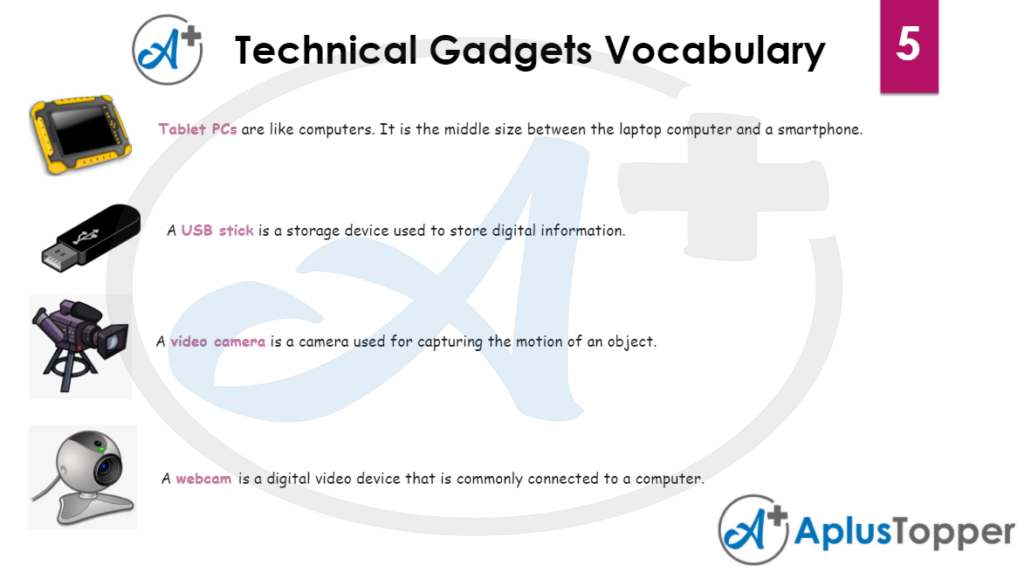 A+ Technical Gadgets Vocabulary

5

Tablet PCs are like computers. It is the middle size between the laptop computer and a smartphone.

A USB stick is a storage device used to store digital information.

A video camera is a camera used for capturing the motion of an object.

A webcam is a digital video device that is commonly connected to a computer.

A+ AplusTopper